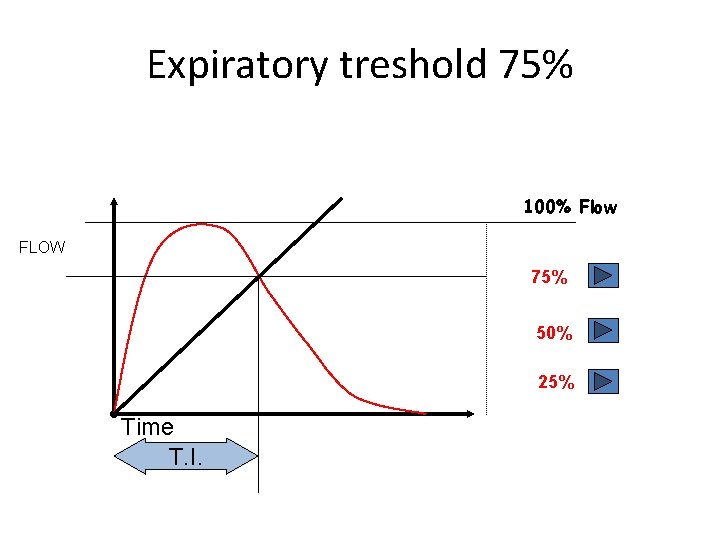 Expiratory treshold 75%

100% Flow

FLOW

75%

50%

25%

Time

T.I.